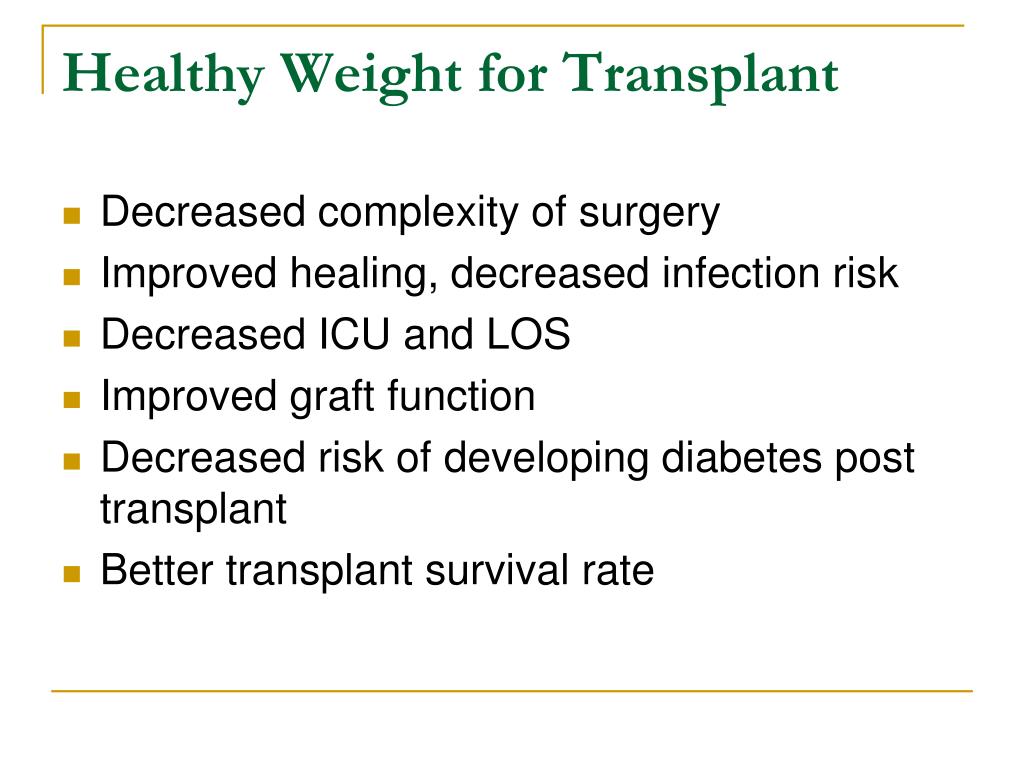 Healthy Weight for Transplant

- Decreased complexity of surgery
- Improved healing, decreased infection risk
- Decreased ICU and LOS
- Improved graft function
- Decreased risk of developing diabetes post transplant
- Better transplant survival rate